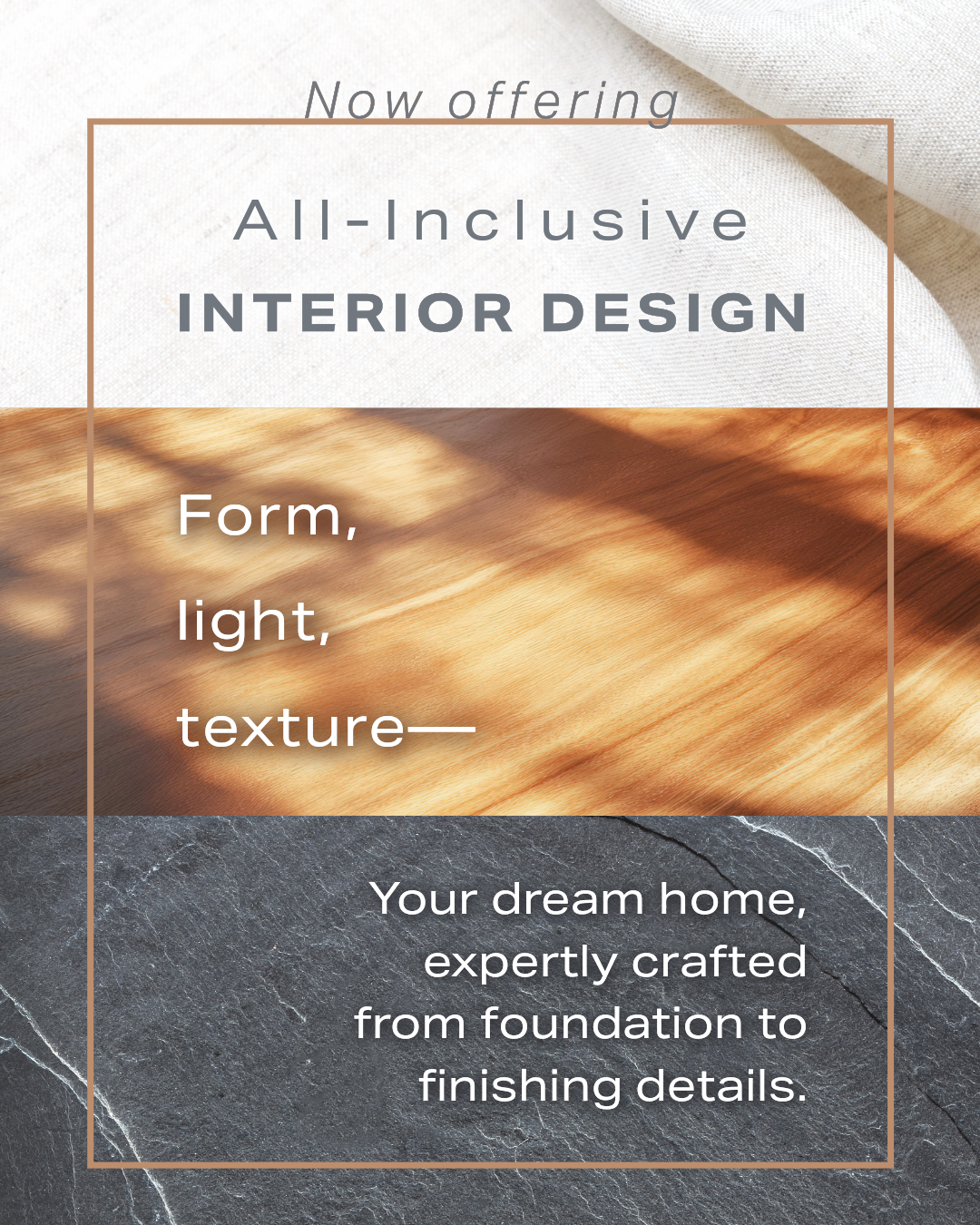 Now offering

All-Inclusive

INTERIOR DESIGN

Form,

light,

texture—

Your dream home, expertly crafted from foundation to finishing details.